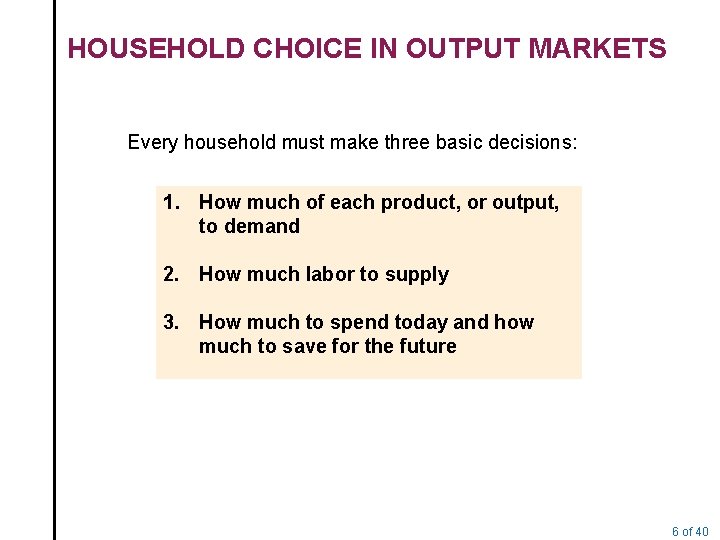 HOUSEHOLD CHOICE IN OUTPUT MARKETS

Every household must make three basic decisions:

1. How much of each product, or output, to demand

2. How much labor to supply

3. How much to spend today and how much to save for the future

6 of 40